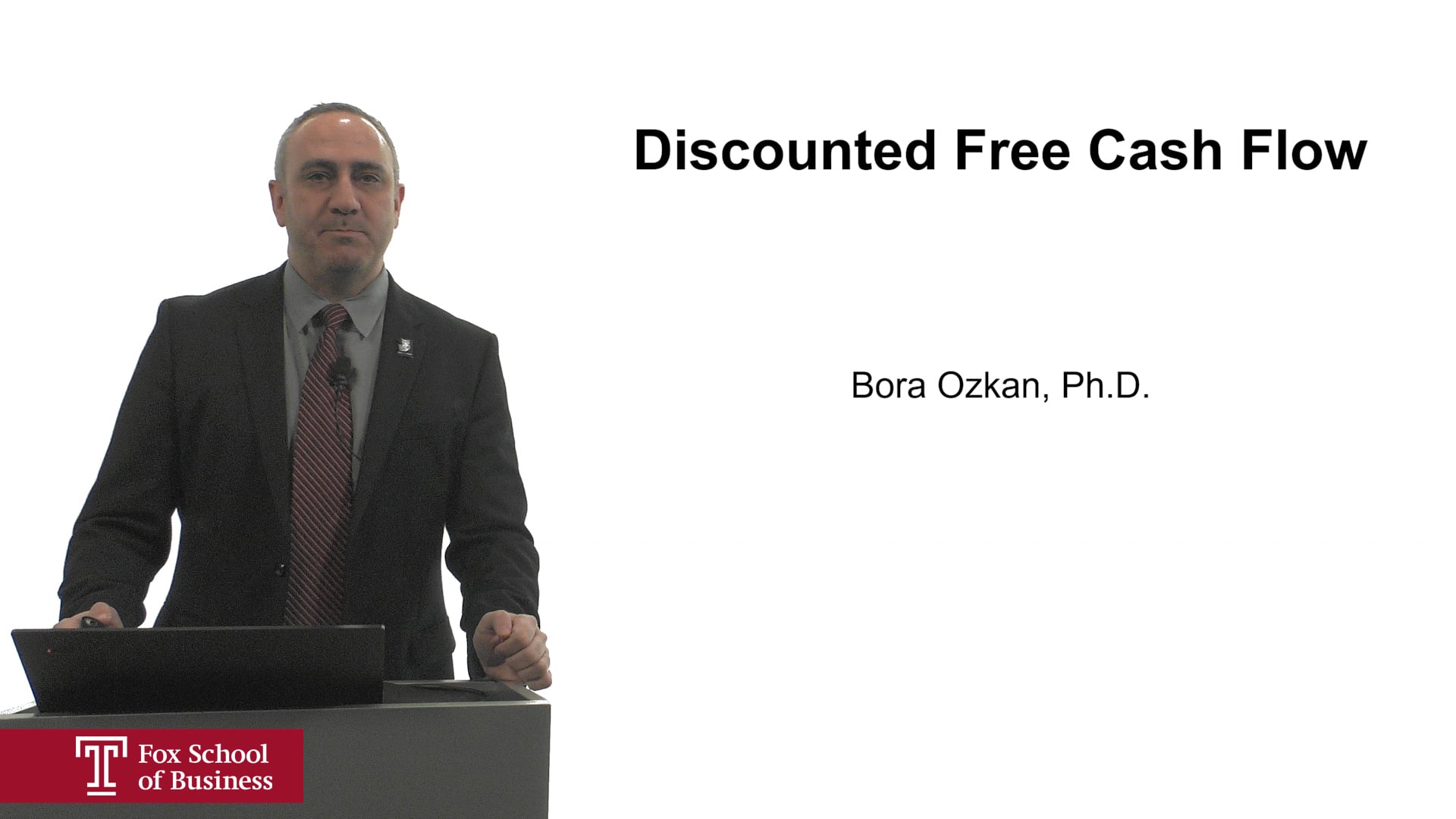 Discounted Free Cash Flow

Bora Ozkan, Ph.D.

Fox School of Business